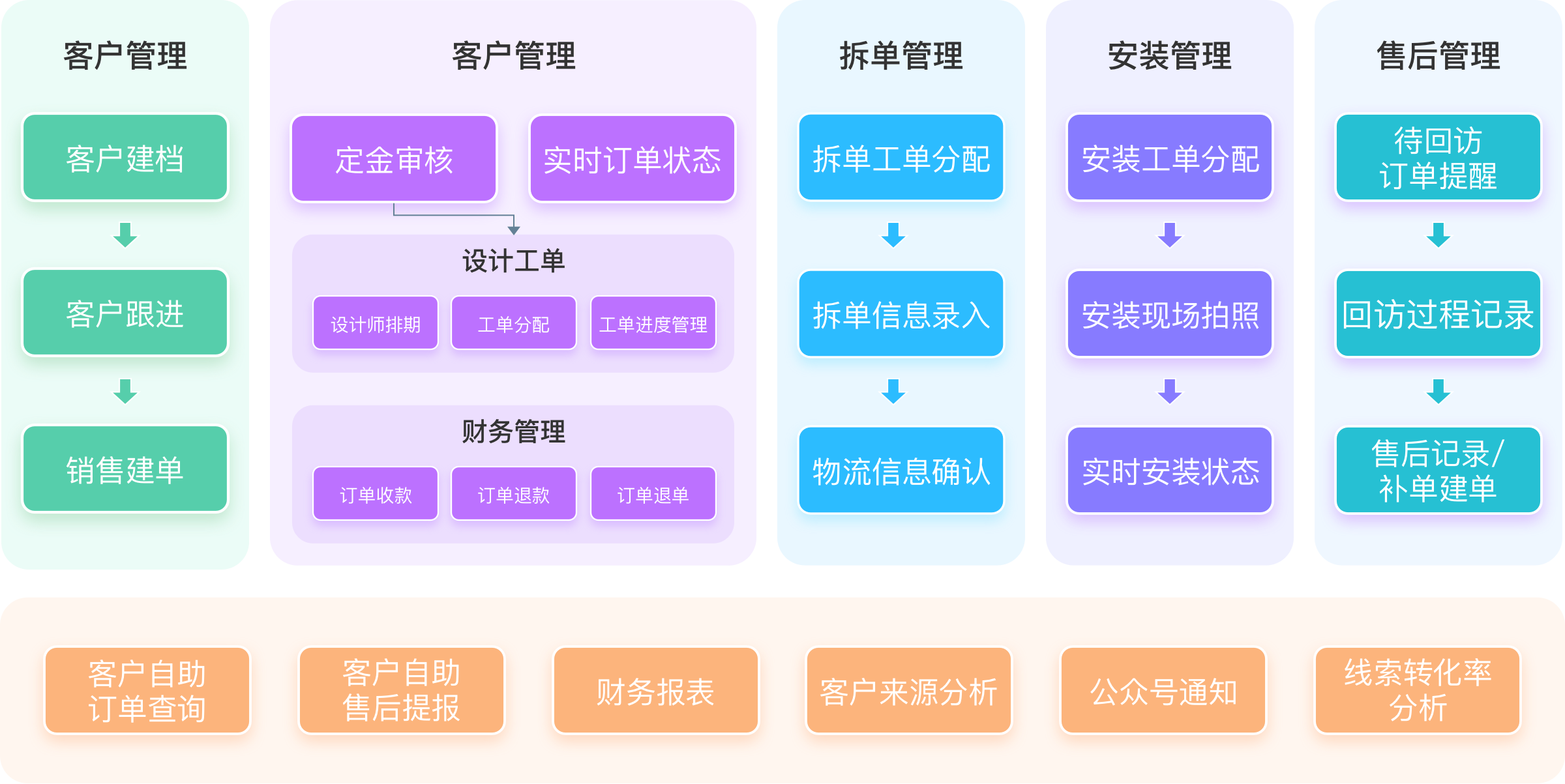 客户管理

客户建档

客户跟进

销售建单

客户管理

定金审核

实时订单状态

设计工单

设计师排期

工单分配

工单进度管理

财务管理

订单收款

订单退款

订单退单

拆单管理

拆单工单分配

拆单信息录入

物流信息确认

安装管理

安装工单分配

安装现场拍照

实时安装状态

售后管理

待回访订单提醒

回访过程记录

售后记录/补单建单

客户自助订单查询

客户自助售后提报

财务报表

客户来源分析

公众号通知

线索转化率分析